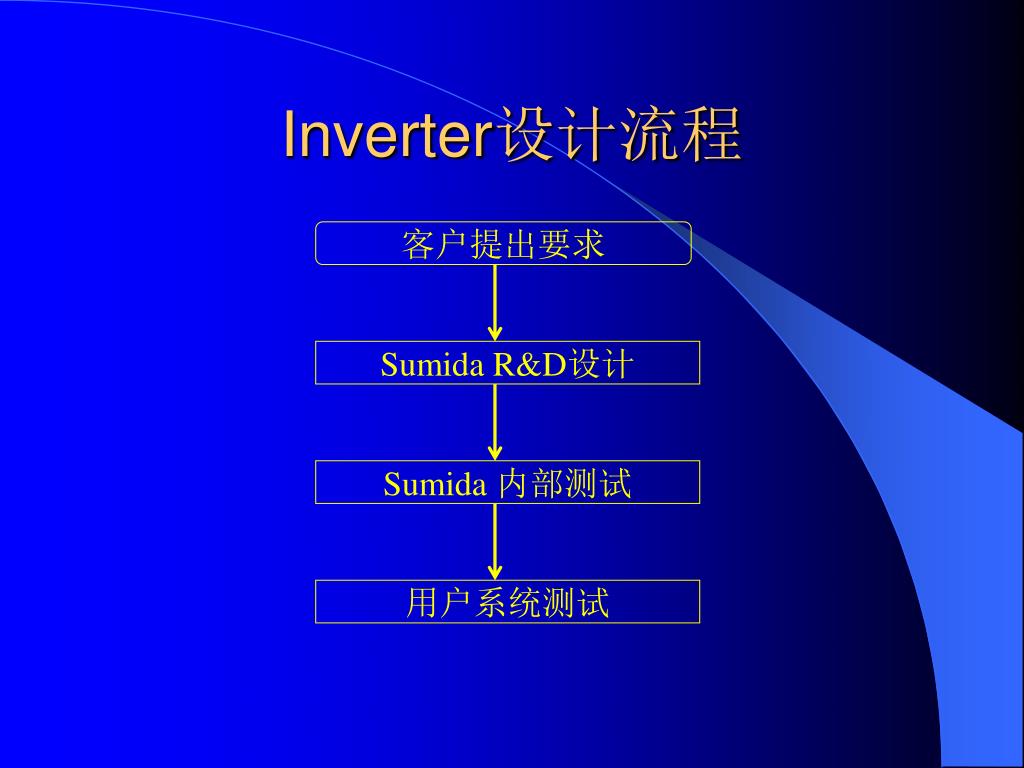 Inverter设计流程

客户提出要求

Sumida R&D设计

Sumida 内部测试

用户系统测试